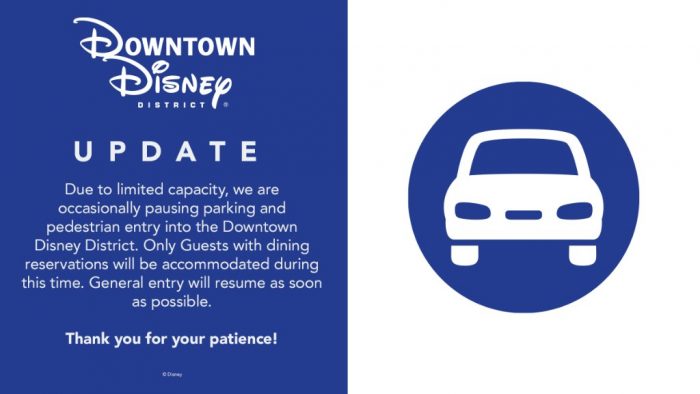 DOWNTOWN
DISNEY
DISTRICT ®

UPDATE

Due to limited capacity, we are occasionally pausing parking and pedestrian entry into the Downtown Disney District. Only Guests with dining reservations will be accommodated during this time. General entry will resume as soon as possible.

Thank you for your patience!

© Disney